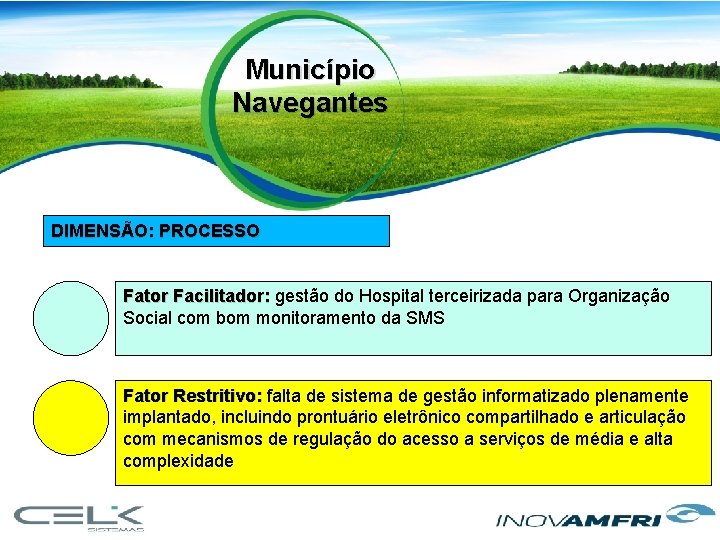 Município Navegantes

DIMENSÃO: PROCESSO

Fator Facilitador: gestão do Hospital terceirizada para Organização Social com bom monitoramento da SMS

Fator Restritivo: falta de sistema de gestão informatizado plenamente implantado, incluindo prontuário eletrônico compartilhado e articulação com mecanismos de regulação do acesso a serviços de média e alta complexidade

CELK SISTEMAS

INOVAMFRI